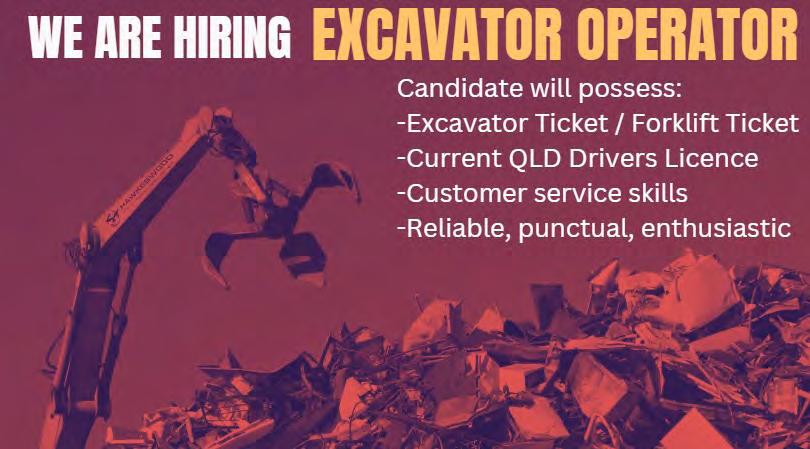 WE ARE HIRING EXCAVATOR OPERATOR

Candidate will possess:
-Excavator Ticket / Forklift Ticket
-Current QLD Drivers Licence
-Customer service skills
-Reliable, punctual, enthusiastic

HAWKESWOOD